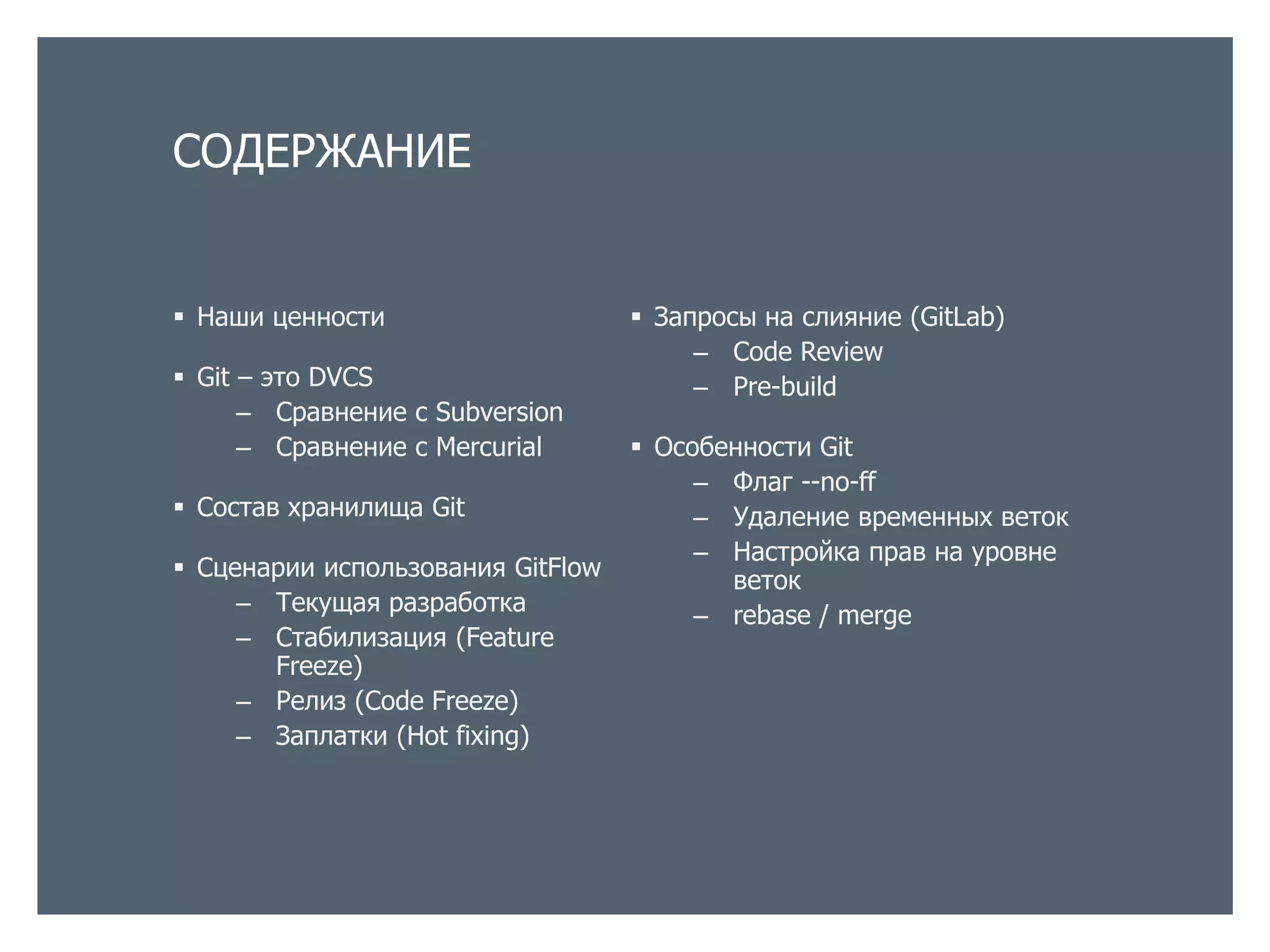 СОДЕРЖАНИЕ

▪ Наши ценности

▪ Git – это DVCS
– Сравнение с Subversion
– Сравнение с Mercurial

▪ Состав хранилища Git

▪ Сценарии использования GitFlow
– Текущая разработка
– Стабилизация (Feature Freeze)
– Релиз (Code Freeze)
– Заплатки (Hot fixing)

▪ Запросы на слияние (GitLab)
– Code Review
– Pre-build

▪ Особенности Git
– Флаг --no-ff
– Удаление временных веток
– Настройка прав на уровне веток
– rebase / merge